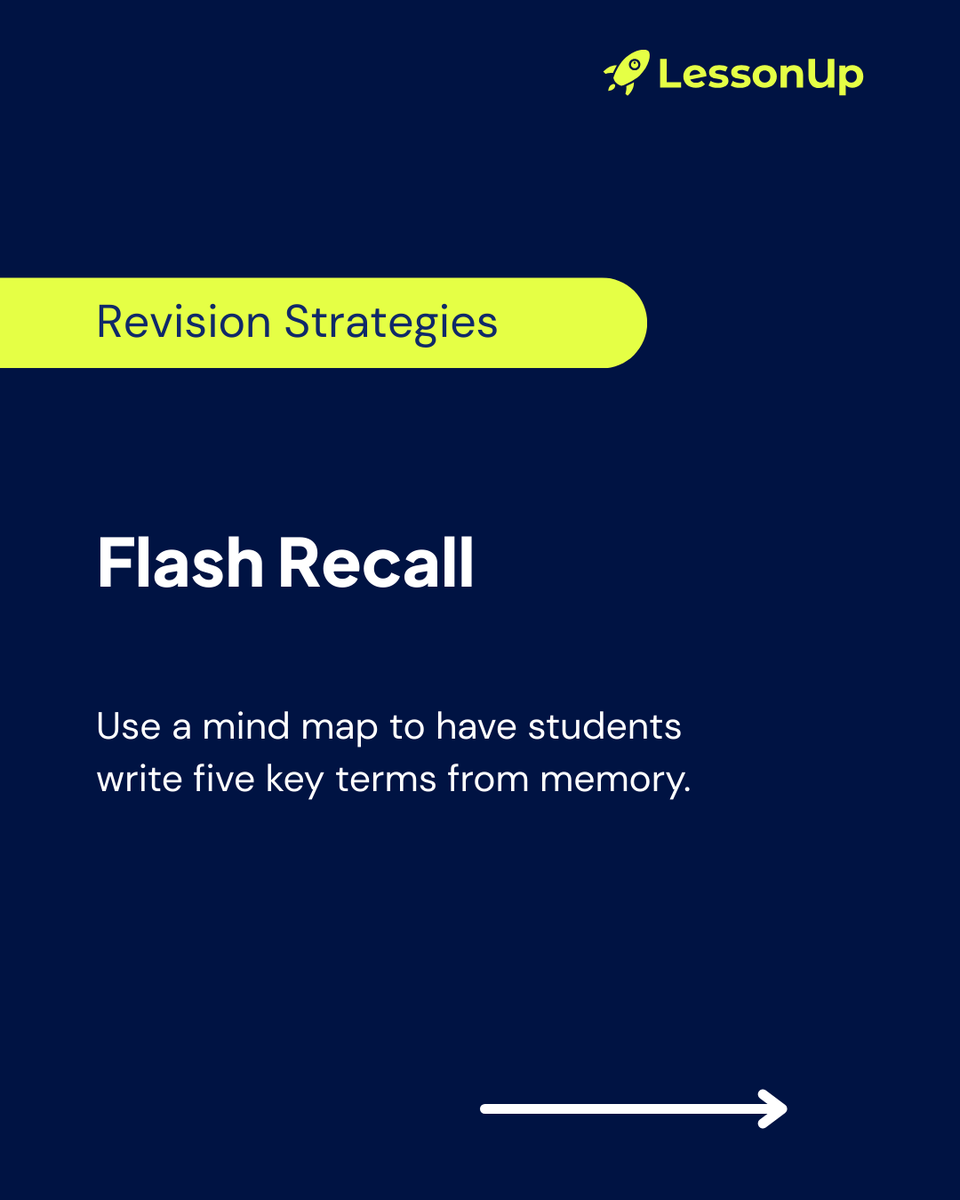 LessonUp

Revision Strategies

Flash Recall

Use a mind map to have students write five key terms from memory.